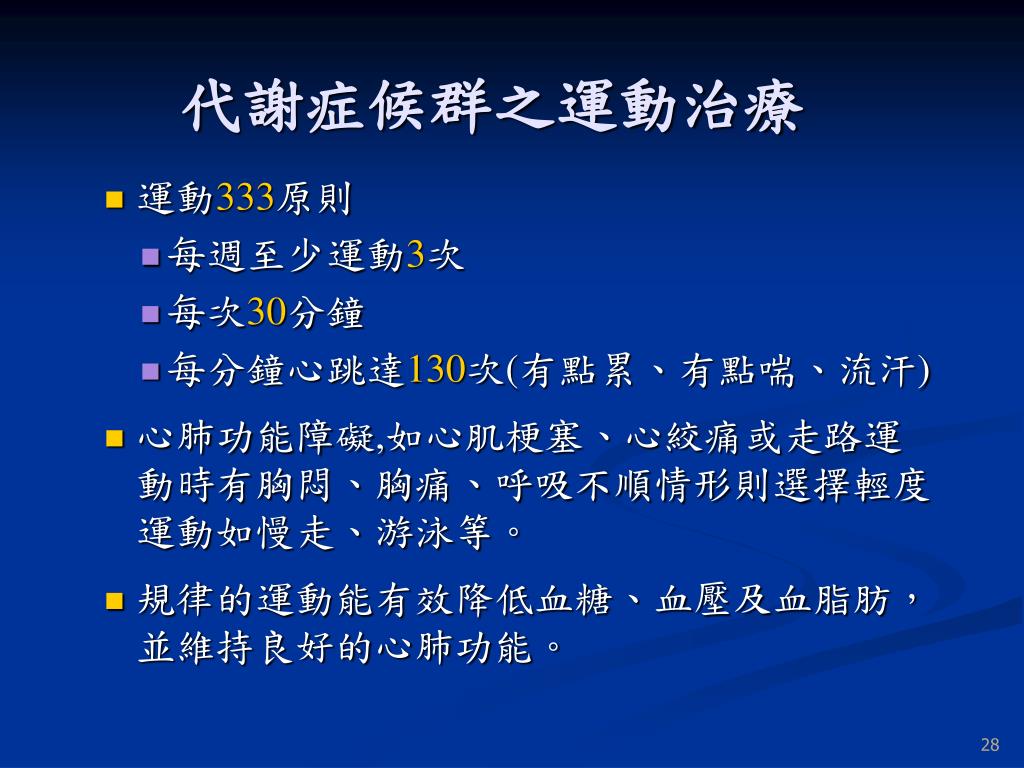 代謝症候群之運動治療

運動333原則

每週至少運動3次

每次30分鐘

每分鐘心跳達130次(有點累、有點喘、流汗)

心肺功能障礙,如心肌梗塞、心絞痛或走路運動時有胸悶、胸痛、呼吸不順情形則選擇輕度運動如慢走、游泳等。

規律的運動能有效降低血糖、血壓及血脂肪，並維持良好的心肺功能。

28